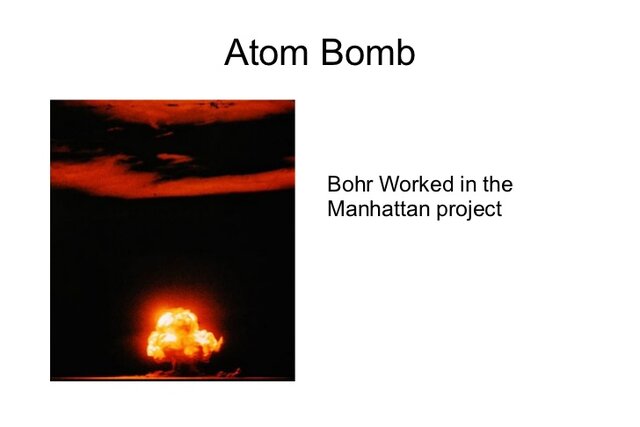 Atom Bomb

Bohr Worked in the Manhattan project